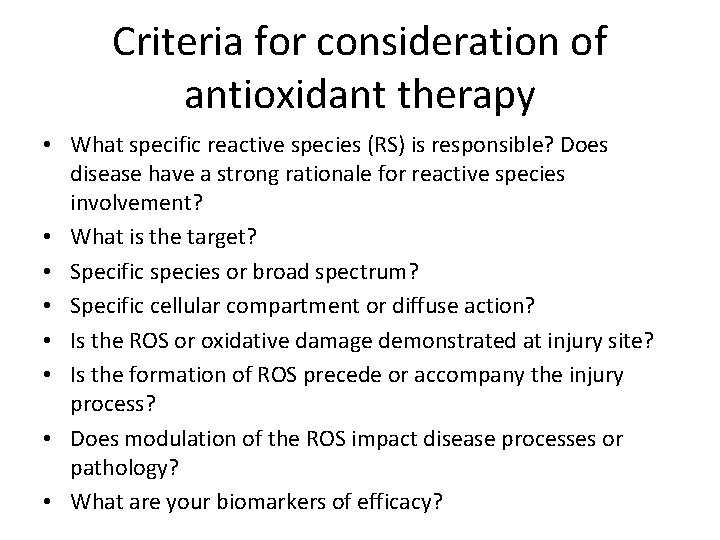 Criteria for consideration of antioxidant therapy

• What specific reactive species (RS) is responsible? Does disease have a strong rationale for reactive species involvement?
• What is the target?
• Specific species or broad spectrum?
• Specific cellular compartment or diffuse action?
• Is the ROS or oxidative damage demonstrated at injury site?
• Is the formation of ROS precede or accompany the injury process?
• Does modulation of the ROS impact disease processes or pathology?
• What are your biomarkers of efficacy?